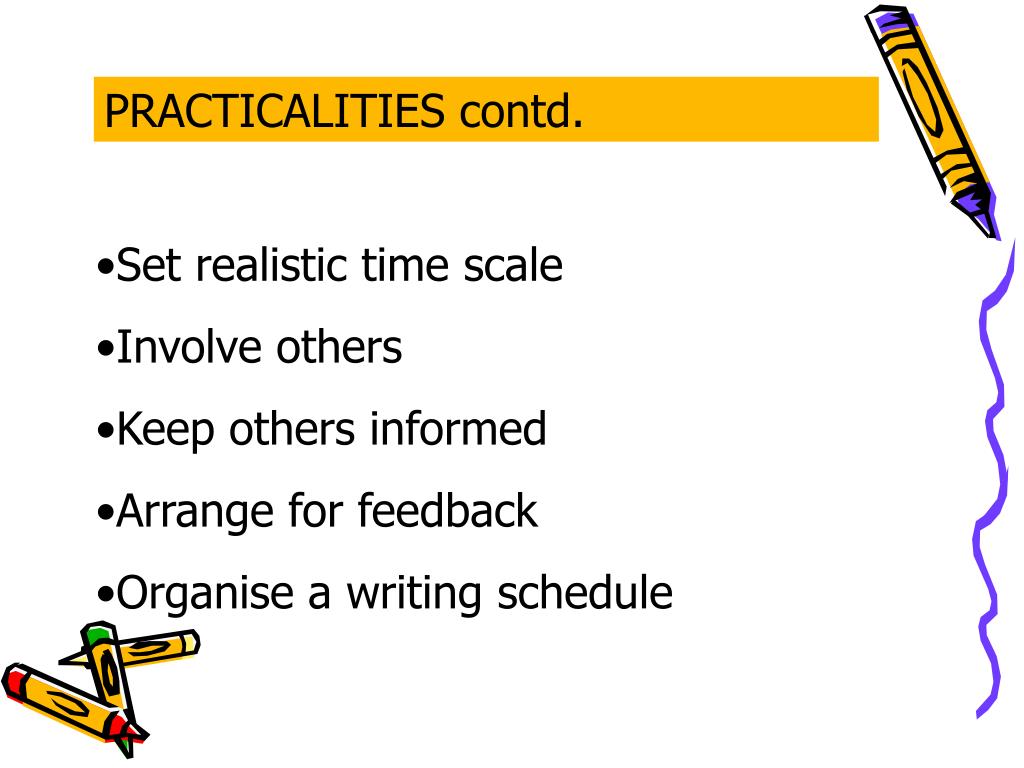 PRACTICALITIES contd.

•Set realistic time scale
•Involve others
•Keep others informed
•Arrange for feedback
•Organise a writing schedule